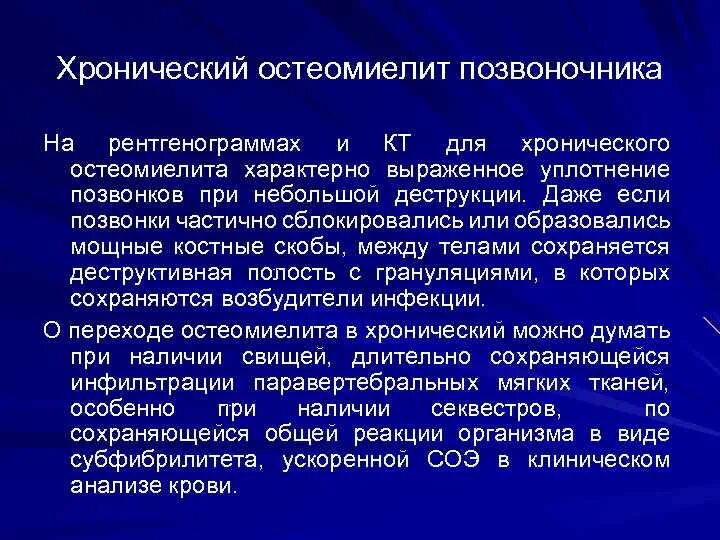 Хронический остеомиелит позвоночника

На рентгенограммах и КТ для хронического остеомиелита характерно выраженное уплотнение позвонков при небольшой деструкции. Даже если позвонки частично сблокировались или образовались мощные костные скобы, между телами сохраняется деструктивная полость с грануляциями, в которых сохраняются возбудители инфекции.

О переходе остеомиелита в хронический можно думать при наличии свищей, длительно сохраняющейся инфильтрации паравертебральных мягких тканей, особенно при наличии секвестров, по сохраняющейся общей реакции организма в виде субфибрилитета, ускоренной СОЭ в клиническом анализе крови.